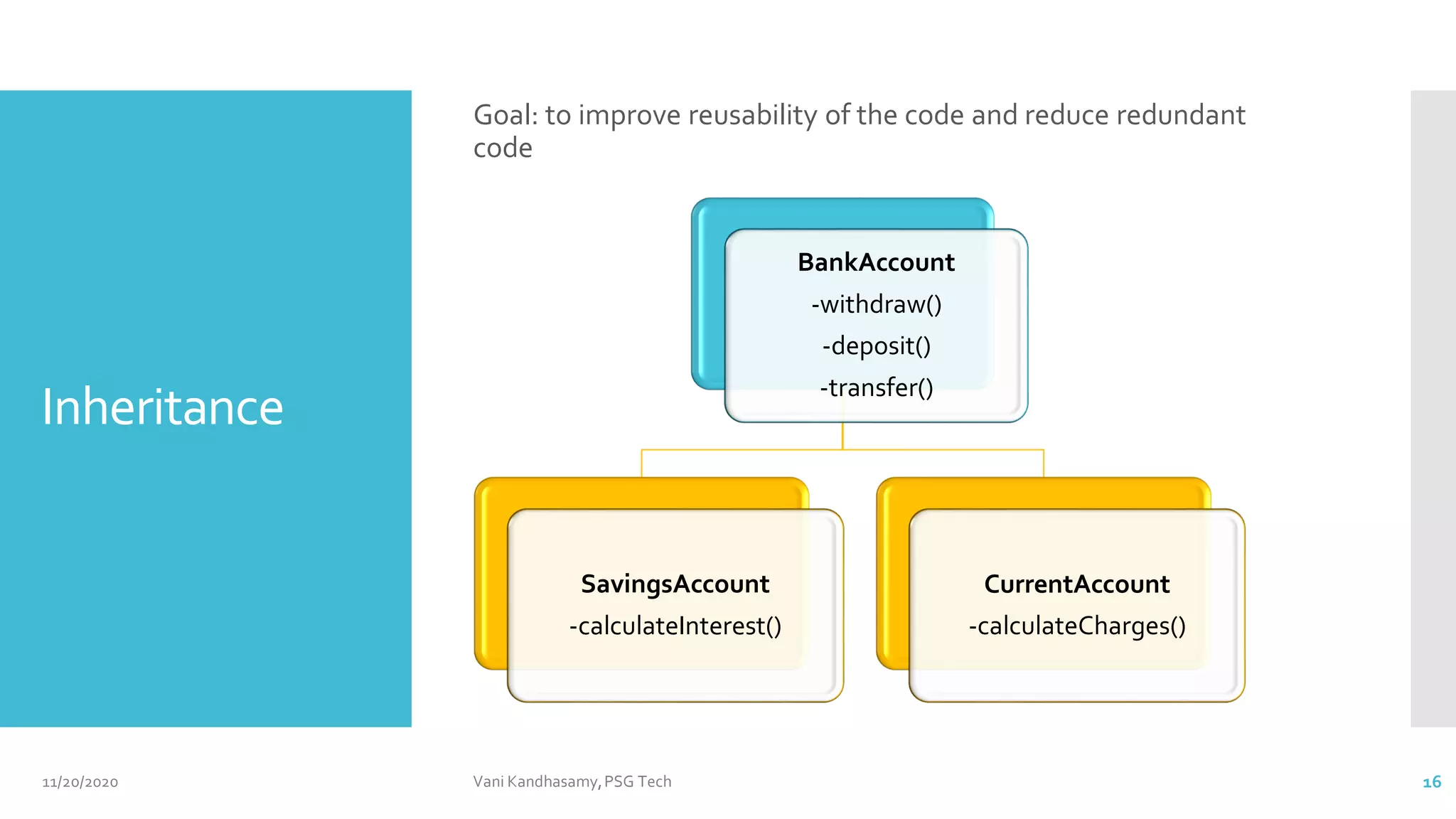 Inheritance

Goal: to improve reusability of the code and reduce redundant code

BankAccount
-withdraw()
-deposit()
-transfer()

SavingsAccount
-calculateInterest()

CurrentAccount
-calculateCharges()

11/20/2020

Vani Kandhasamy, PSG Tech

16